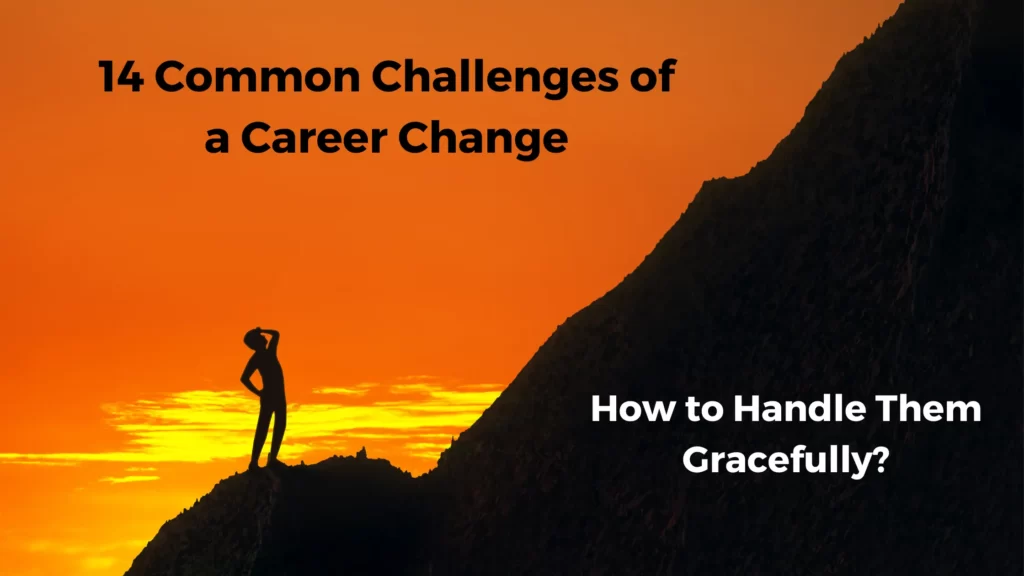 14 Common Challenges of a Career Change

How to Handle Them Gracefully?